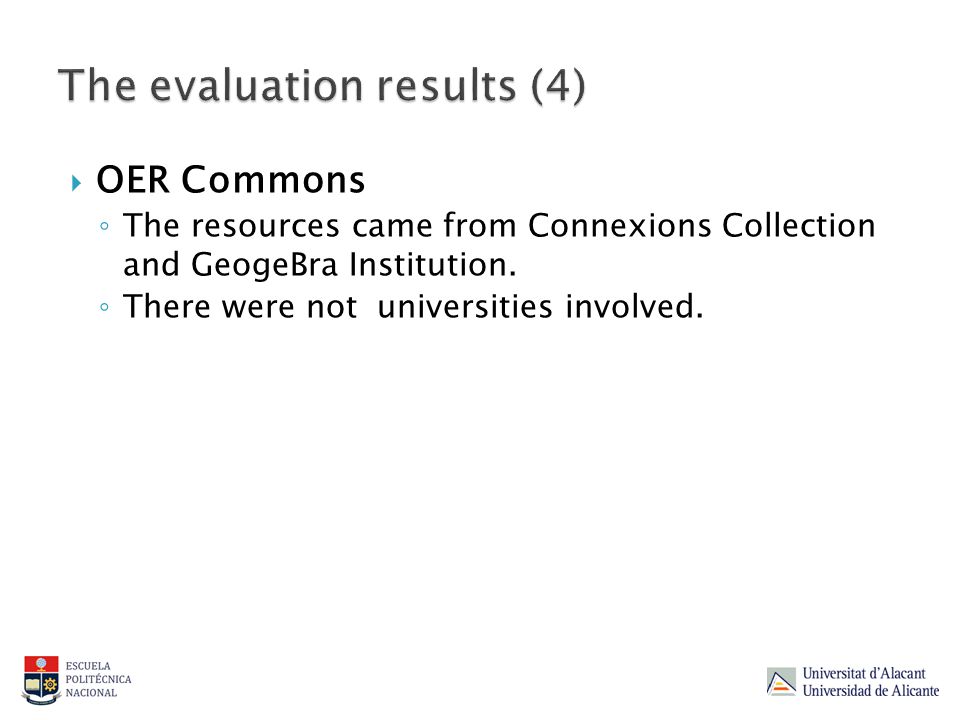 The evaluation results (4)

OER Commons

The resources came from Connexions Collection and GeogeBra Institution.

There were not universities involved.

ESCUELA POLITÉCNICA NACIONAL

Universitat d'Alacant
Universidad de Alicante